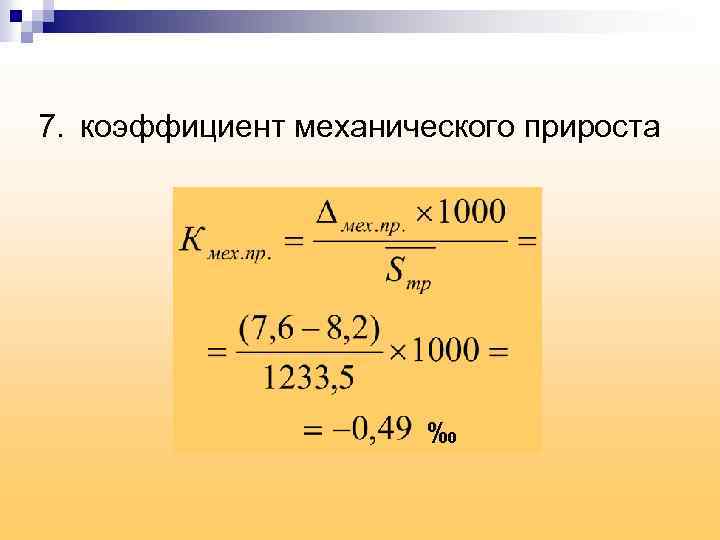 7. коэффициент механического прироста

$K_{мех.пр.} = \frac{\Delta_{мех.пр.} \times 1000}{\overline{S}_{тр}} =$

$= \frac{(7,6 - 8,2)}{1233,5} \times 1000 =$

$= -0,49$ ‰